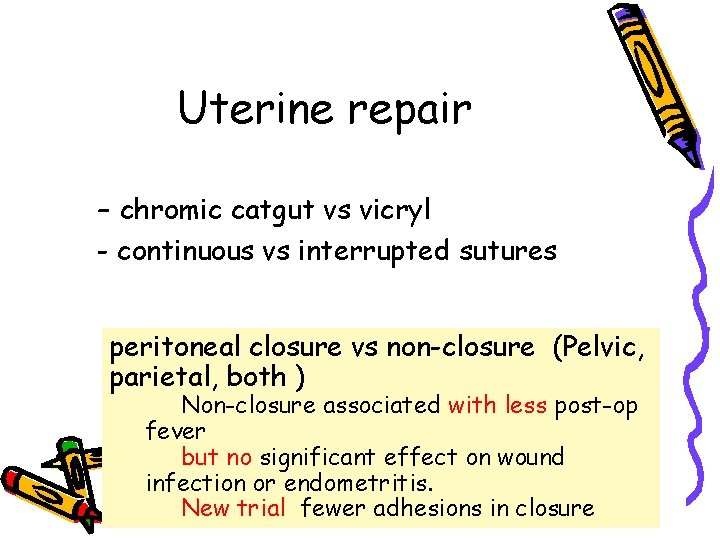 Uterine repair

– chromic catgut vs vicryl
- continuous vs interrupted sutures

peritoneal closure vs non-closure (Pelvic, parietal, both )
Non-closure associated with less post-op fever
but no significant effect on wound infection or endometritis.
New trial fewer adhesions in closure